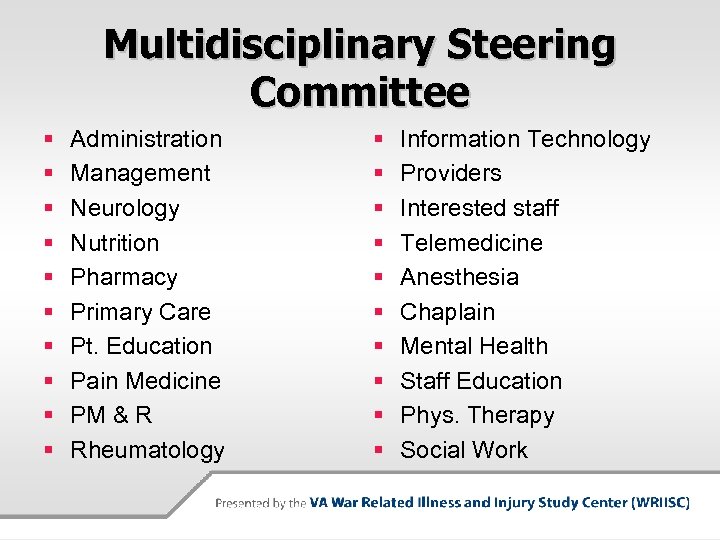 Multidisciplinary Steering Committee

- Administration
- Management
- Neurology
- Nutrition
- Pharmacy
- Primary Care
- Pt. Education
- Pain Medicine
- PM & R
- Rheumatology

- Information Technology
- Providers
- Interested staff
- Telemedicine
- Anesthesia
- Chaplain
- Mental Health
- Staff Education
- Phys. Therapy
- Social Work

Presented by the VA War Related Illness and Injury Study Center (WRIISC)